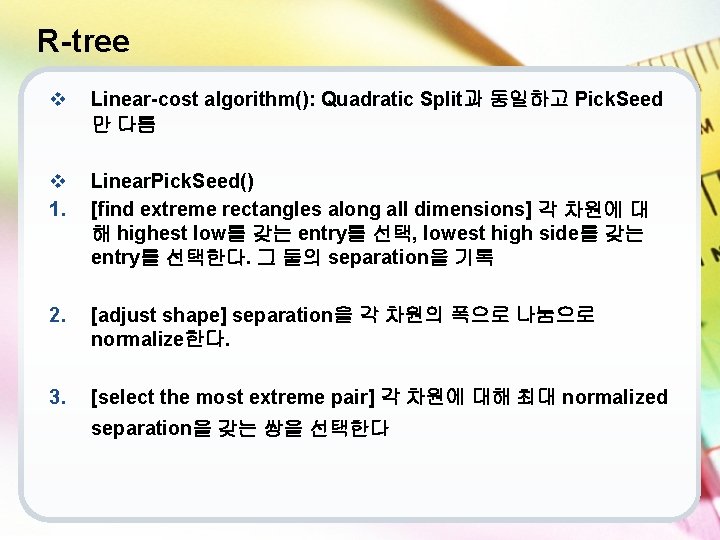 R-tree

❖ Linear-cost algorithm(): Quadratic Split과 동일하고 PickSeed만 다름

❖ LinearPickSeed()

1. [find extreme rectangles along all dimensions] 각 차원에 대해 highest low를 갖는 entry를 선택, lowest high side를 갖는 entry를 선택한다. 그 둘의 separation을 기록

2. [adjust shape] separation을 각 차원의 폭으로 나눔으로 normalize한다.

3. [select the most extreme pair] 각 차원에 대해 최대 normalized separation을 갖는 쌍을 선택한다